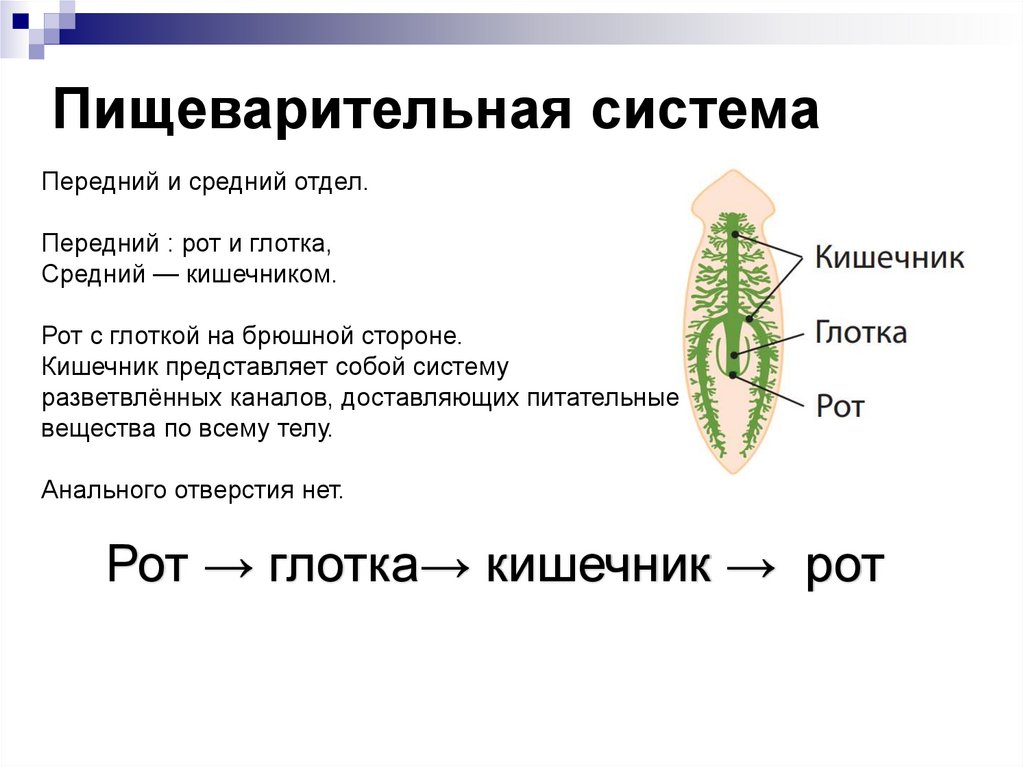 Пищеварительная система

Передний и средний отдел.

Передний : рот и глотка,
Средний — кишечником.

Рот с глоткой на брюшной стороне.
Кишечник представляет собой систему разветвлённых каналов, доставляющих питательные вещества по всему телу.

Анального отверстия нет.

Кишечник
Глотка
Рот

Рот → глотка→ кишечник → рот